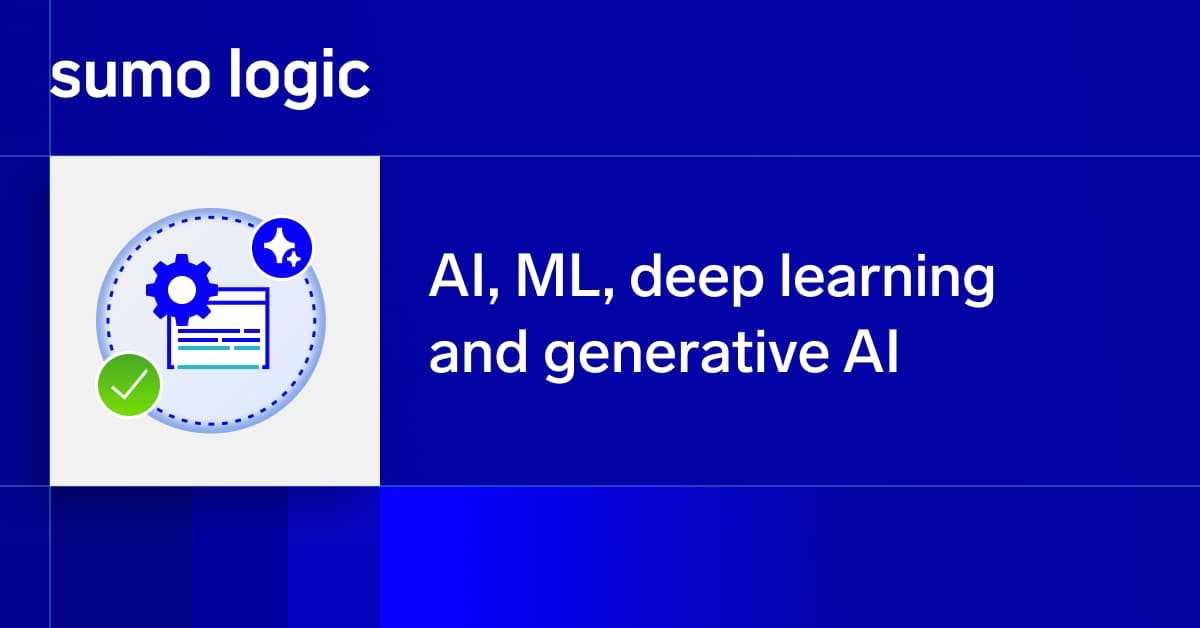 sumo logic

AI, ML, deep learning and generative AI